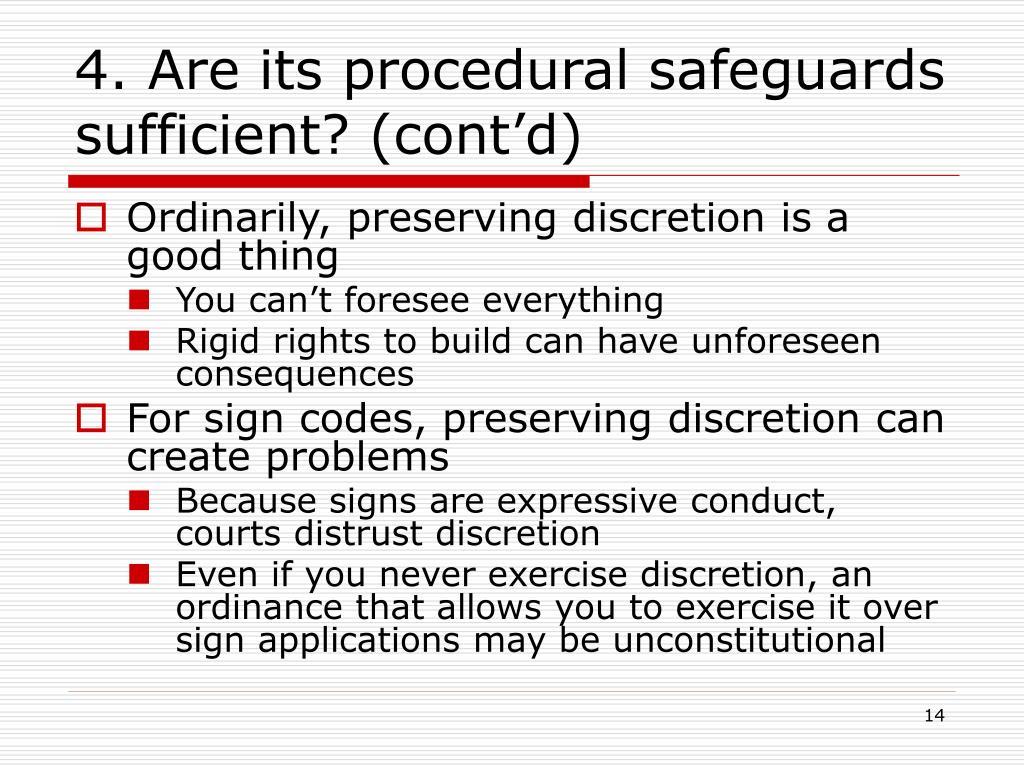 4. Are its procedural safeguards sufficient? (cont’d)

Ordinarily, preserving discretion is a good thing

You can’t foresee everything

Rigid rights to build can have unforeseen consequences

For sign codes, preserving discretion can create problems

Because signs are expressive conduct, courts distrust discretion

Even if you never exercise discretion, an ordinance that allows you to exercise it over sign applications may be unconstitutional

14